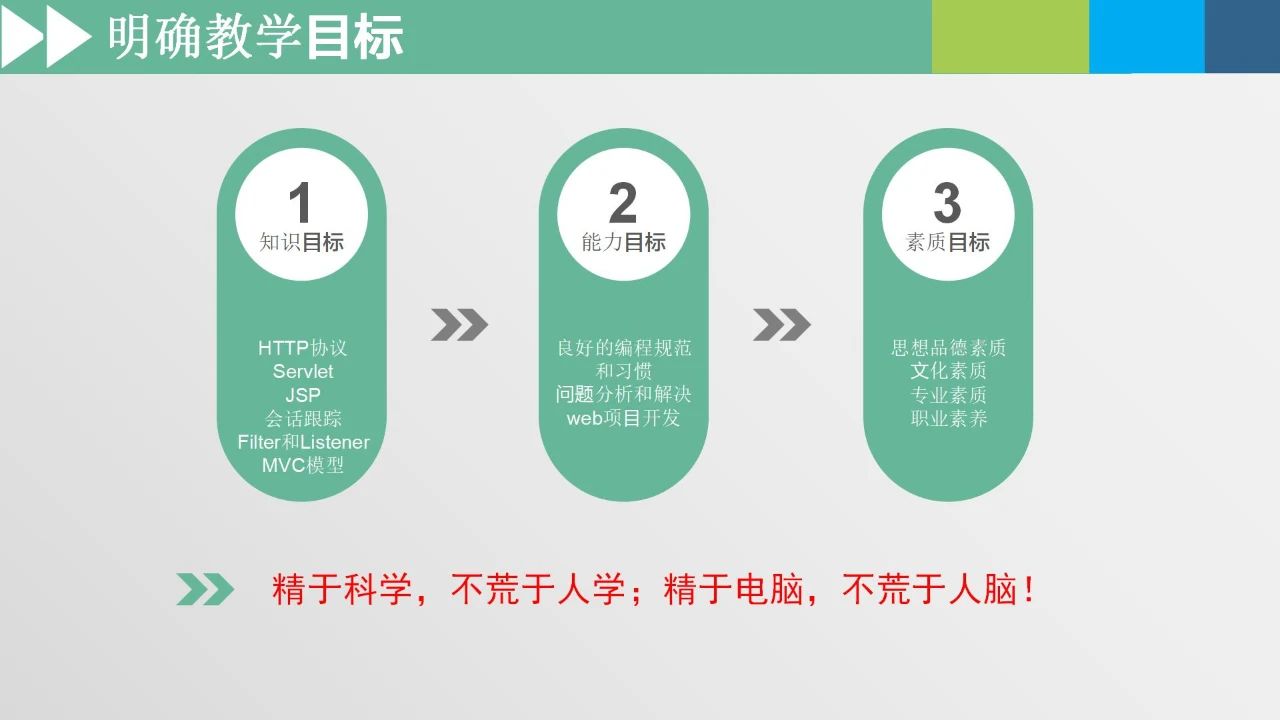 明确教学目标

1
知识目标

HTTP协议
Servlet
JSP
会话跟踪
Filter和Listener
MVC模型

2
能力目标

良好的编程规范和习惯
问题分析和解决
web项目开发

3
素质目标

思想品德素质
文化素质
专业素质
职业素养

精于科学，不荒于人学；精于电脑，不荒于人脑！